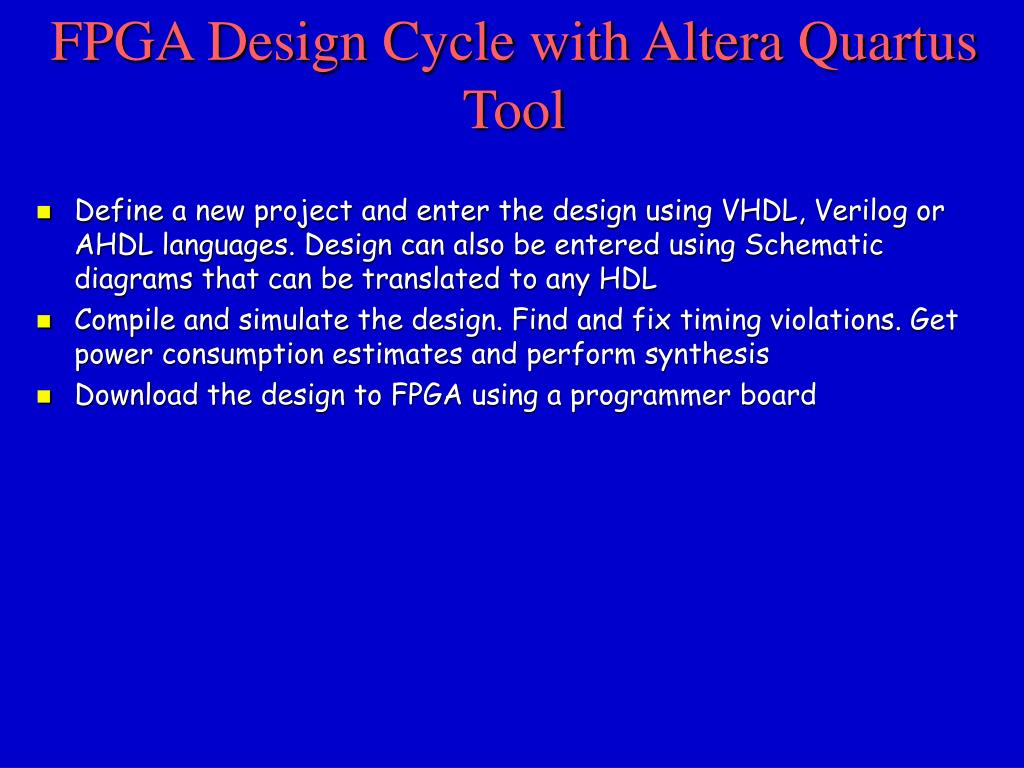 FPGA Design Cycle with Altera Quartus Tool

- Define a new project and enter the design using VHDL, Verilog or AHDL languages. Design can also be entered using Schematic diagrams that can be translated to any HDL
- Compile and simulate the design. Find and fix timing violations. Get power consumption estimates and perform synthesis
- Download the design to FPGA using a programmer board